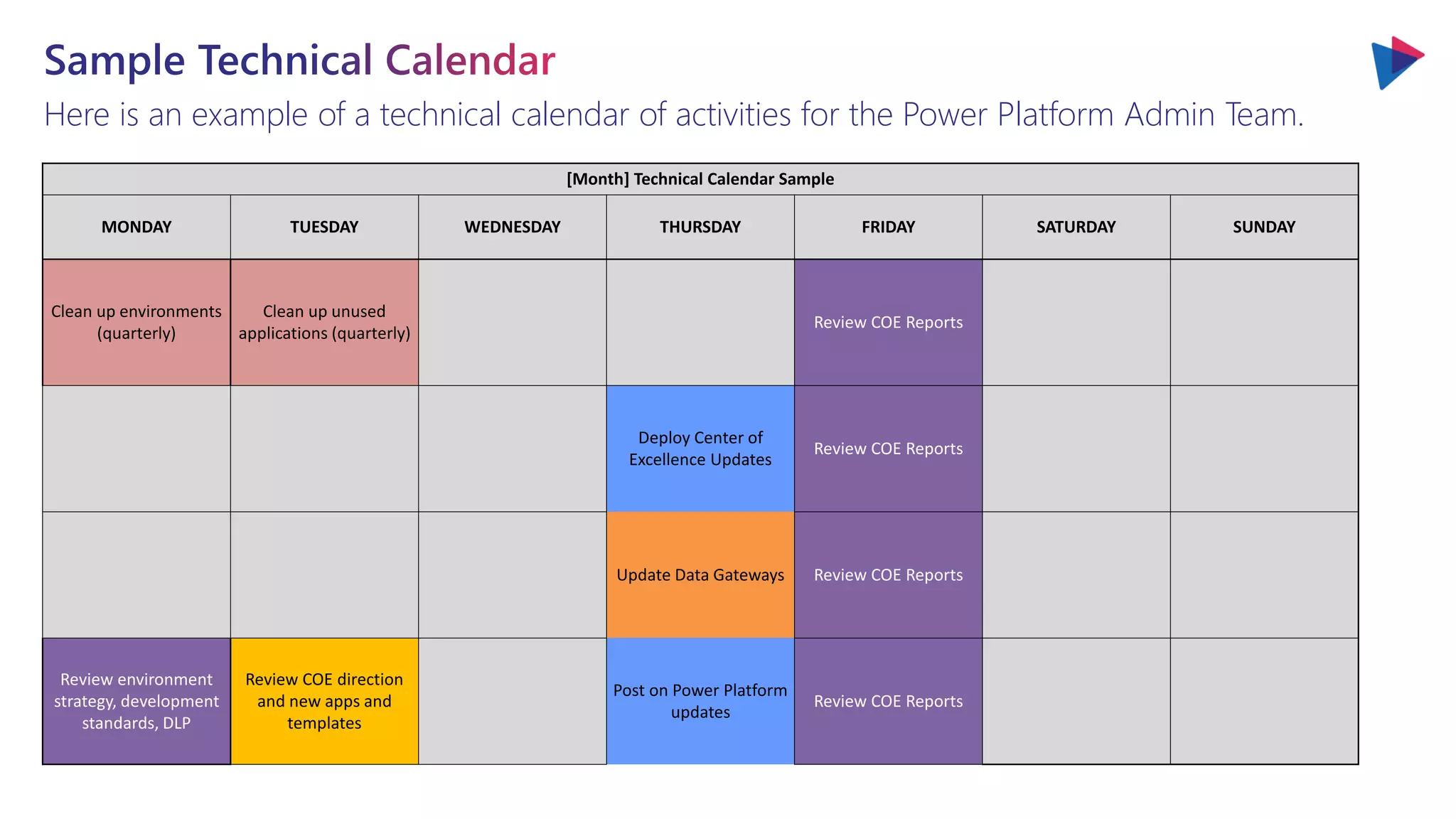 Sample Technical Calendar

Here is an example of a technical calendar of activities for the Power Platform Admin Team.

[Month] Technical Calendar Sample

| MONDAY | TUESDAY | WEDNESDAY | THURSDAY | FRIDAY | SATURDAY | SUNDAY |
|---|---|---|---|---|---|---|
| Clean up environments (quarterly) | Clean up unused applications (quarterly) | | | Review COE Reports | | |
| | | | Deploy Center of Excellence Updates | Review COE Reports | | |
| | | | Update Data Gateways | Review COE Reports | | |
| Review environment strategy, development standards, DLP | Review COE direction and new apps and templates | | Post on Power Platform updates | Review COE Reports | | |